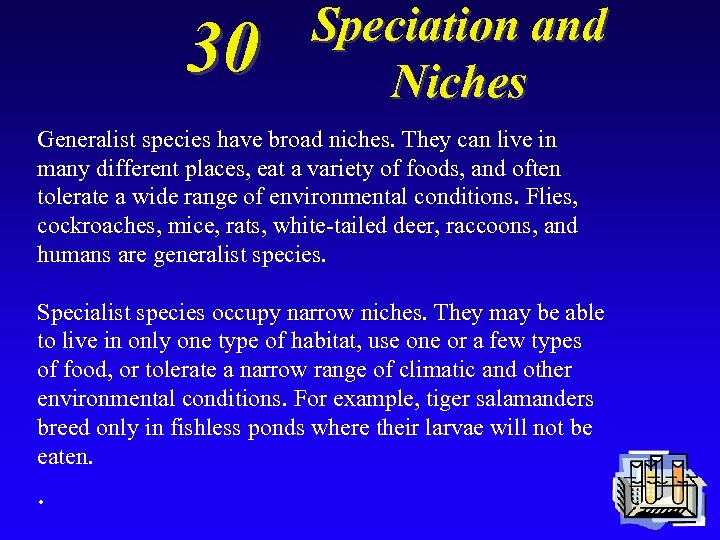 30 Speciation and Niches

Generalist species have broad niches. They can live in many different places, eat a variety of foods, and often tolerate a wide range of environmental conditions. Flies, cockroaches, mice, rats, white-tailed deer, raccoons, and humans are generalist species.

Specialist species occupy narrow niches. They may be able to live in only one type of habitat, use one or a few types of food, or tolerate a narrow range of climatic and other environmental conditions. For example, tiger salamanders breed only in fishless ponds where their larvae will not be eaten.

.